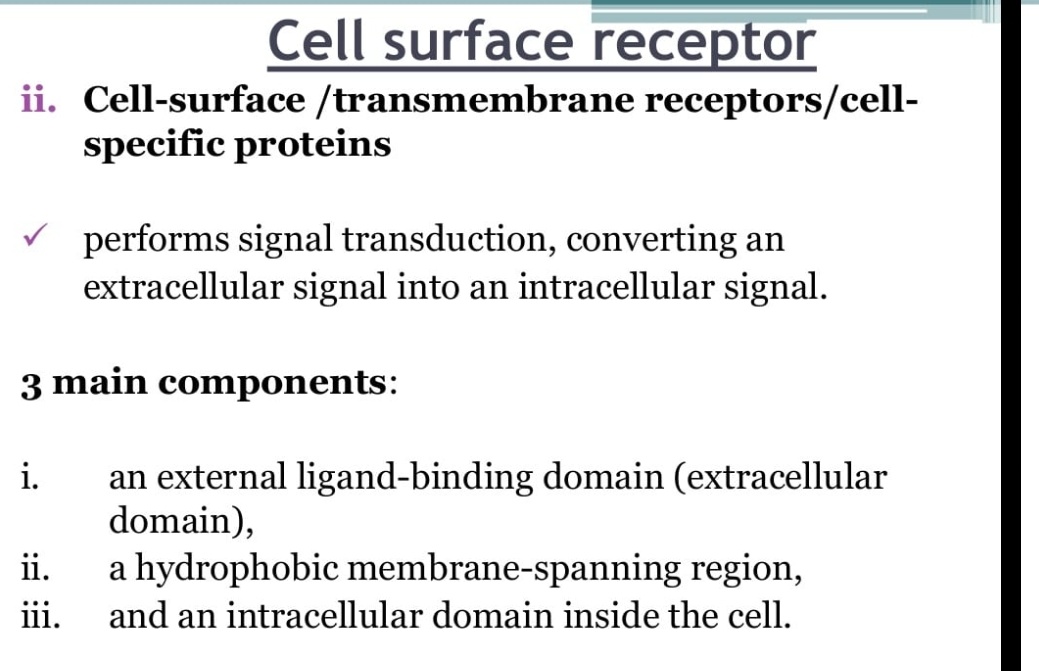 Cell surface receptor

ii. Cell-surface /transmembrane receptors/cell-specific proteins

✓ performs signal transduction, converting an extracellular signal into an intracellular signal.

3 main components:

i. an external ligand-binding domain (extracellular domain),
ii. a hydrophobic membrane-spanning region,
iii. and an intracellular domain inside the cell.